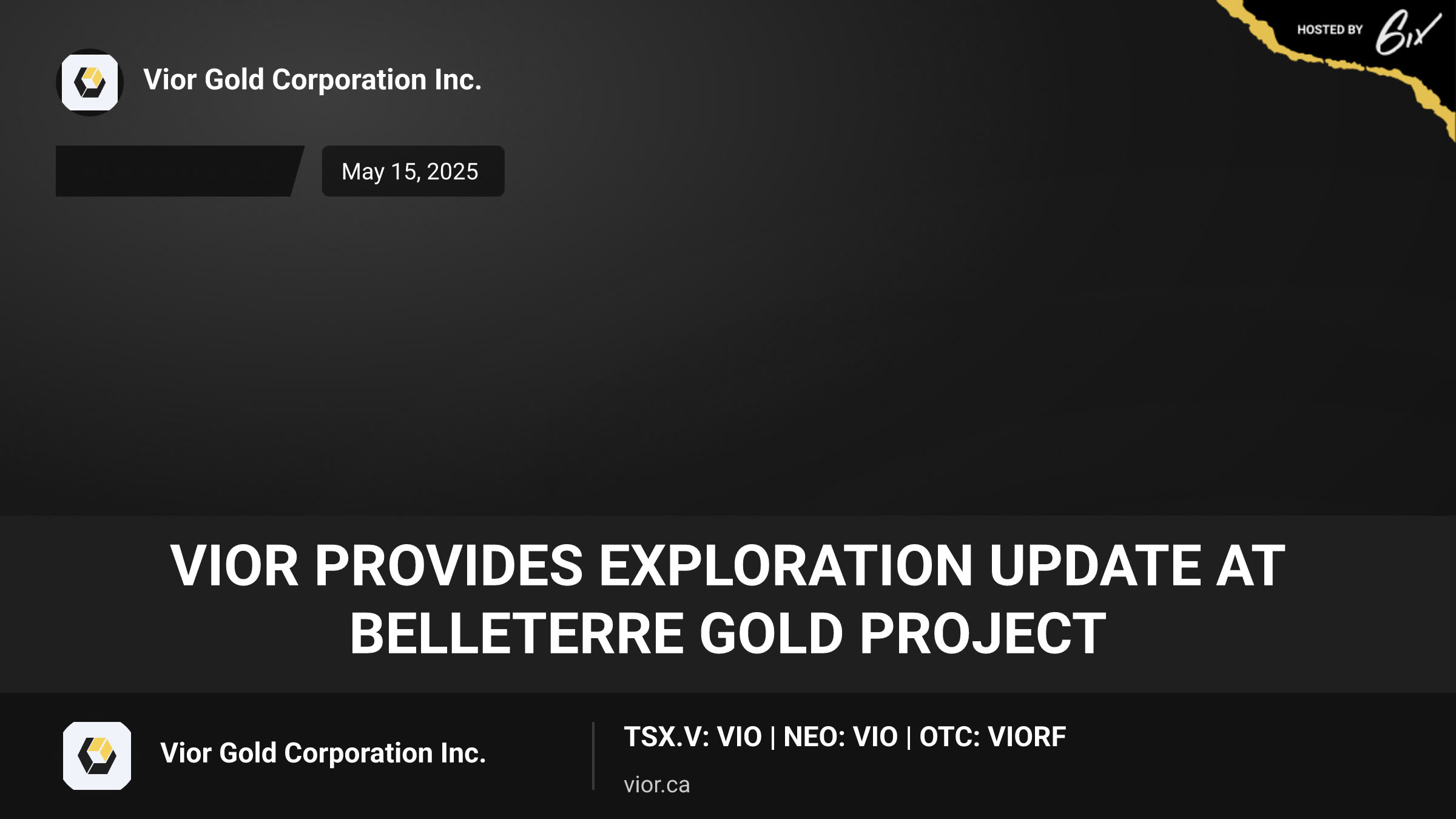 HOSTED BY 6ix

Vior Gold Corporation Inc.

May 15, 2025

VIOR PROVIDES EXPLORATION UPDATE AT BELLETERRE GOLD PROJECT

Vior Gold Corporation Inc.

TSX.V: VIO | NEO: VIO | OTC: VIORF

vior.ca